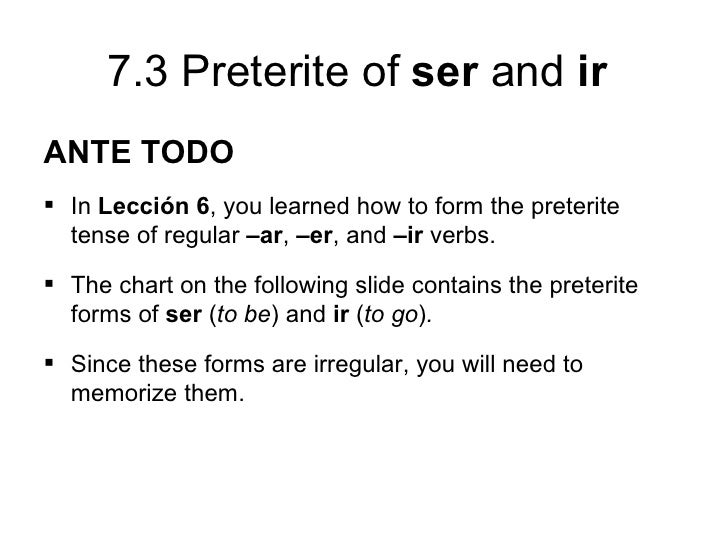 7.3 Preterite of ser and ir

ANTE TODO

▪ In Lección 6, you learned how to form the preterite tense of regular –ar, –er, and –ir verbs.

▪ The chart on the following slide contains the preterite forms of ser (to be) and ir (to go).

▪ Since these forms are irregular, you will need to memorize them.